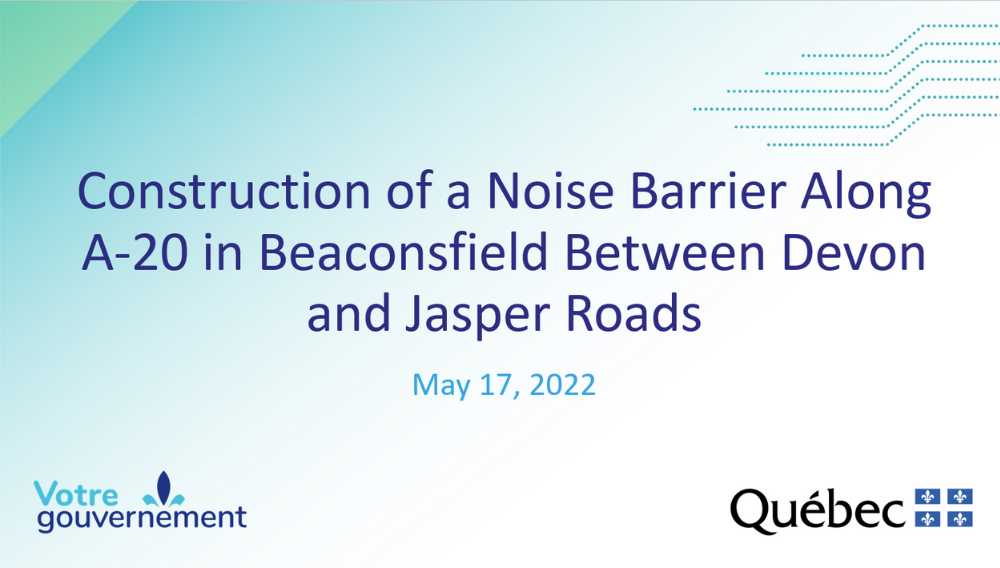 Construction of a Noise Barrier Along A-20 in Beaconsfield Between Devon and Jasper Roads

May 17, 2022

Votre gouvernement

Québec